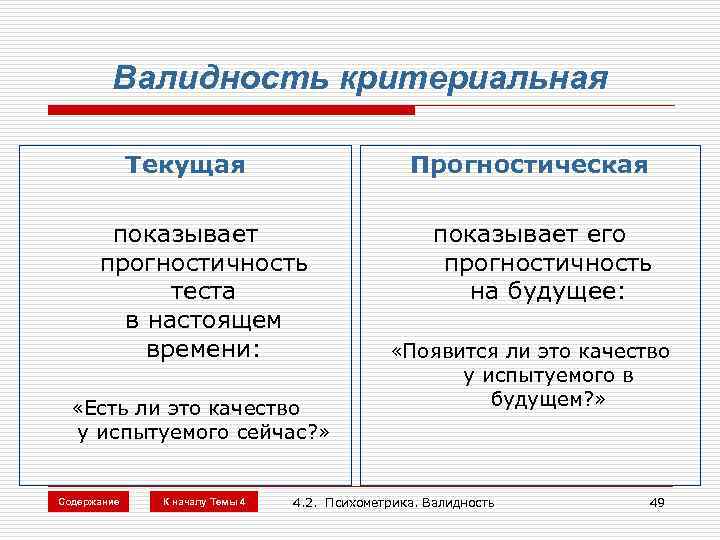 Валидность критериальная

Текущая

показывает прогностичность теста в настоящем времени:

«Есть ли это качество у испытуемого сейчас?»

Прогностическая

показывает его прогностичность на будущее:

«Появится ли это качество у испытуемого в будущем?»

Содержание

К началу Темы 4

4.2. Психометрика. Валидность

49